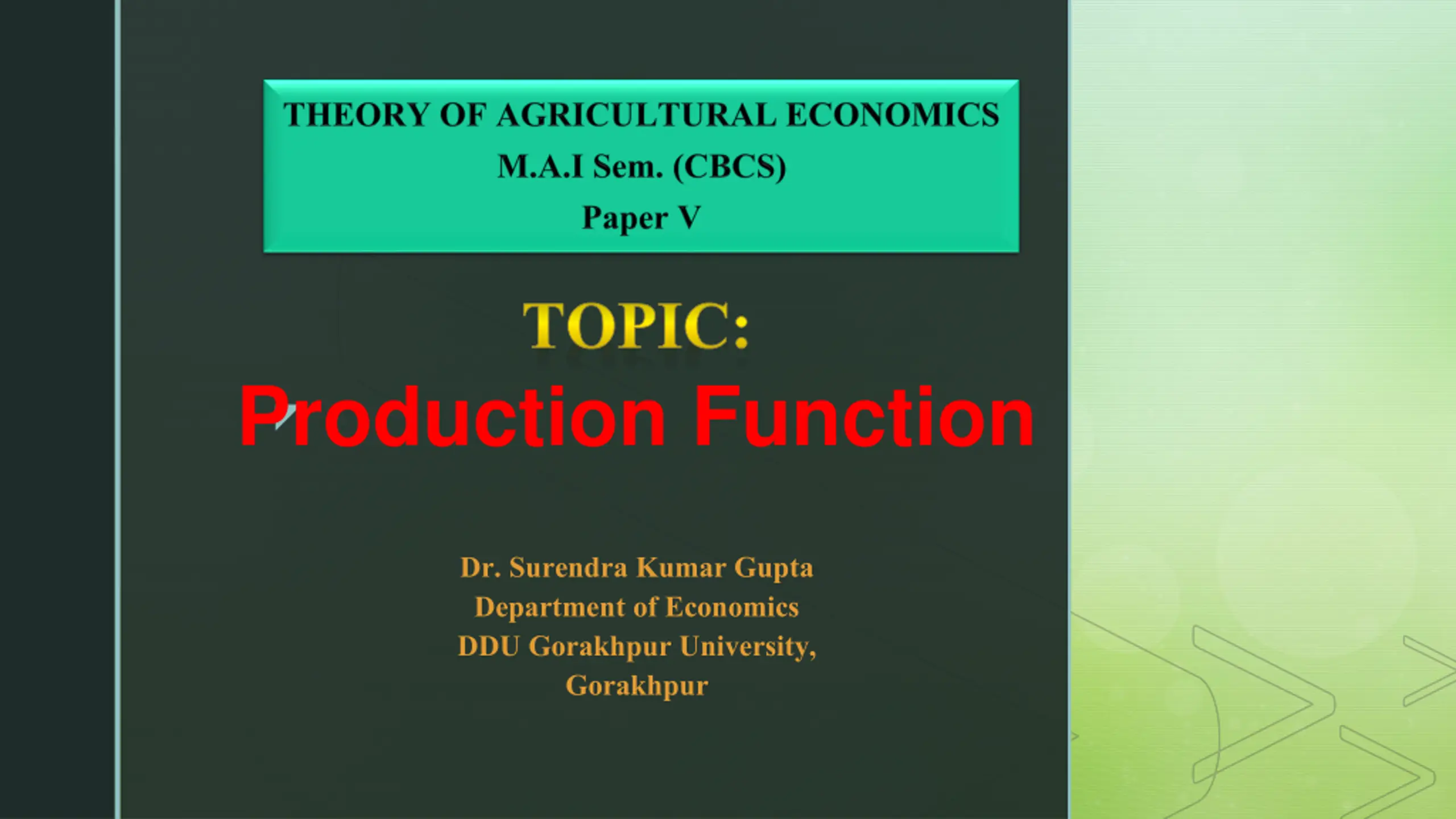 THEORY OF AGRICULTURAL ECONOMICS
M.A.I Sem. (CBCS)
Paper V

TOPIC:
Production Function

Dr. Surendra Kumar Gupta
Department of Economics
DDU Gorakhpur University,
Gorakhpur